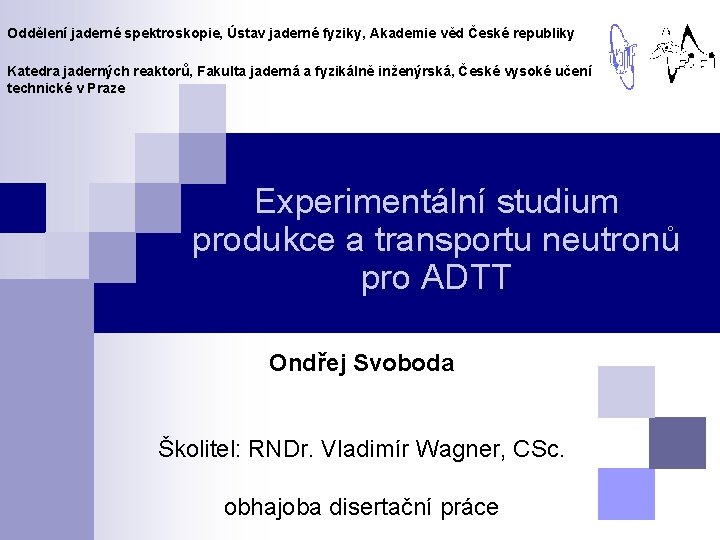 Oddělení jaderné spektroskopie, Ústav jaderné fyziky, Akademie věd České republiky

Katedra jaderných reaktorů, Fakulta jaderná a fyzikálně inženýrská, České vysoké učení technické v Praze

Experimentální studium produkce a transportu neutronů pro ADTT

Ondřej Svoboda

Školitel: RNDr. Vladimír Wagner, CSc.

obhajoba disertační práce